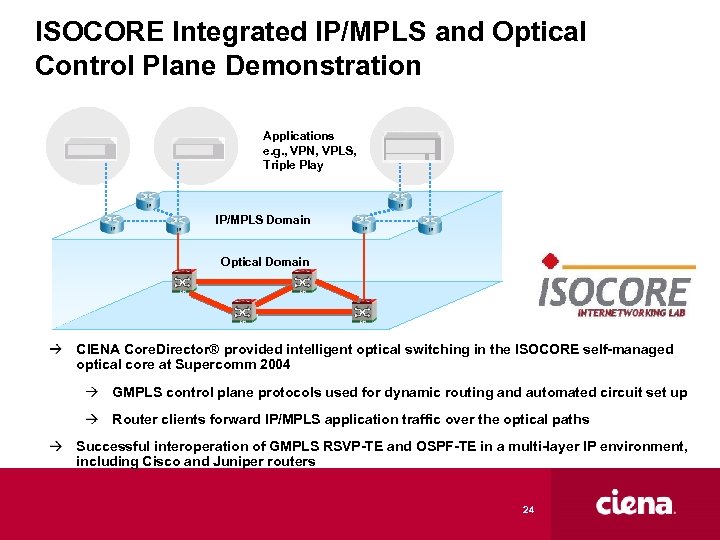 ISOCORE Integrated IP/MPLS and Optical Control Plane Demonstration

Applications e.g., VPN, VPLS, Triple Play

IP/MPLS Domain

Optical Domain

ISOCORE
INTERNETWORKING LAB

→ CIENA CoreDirector® provided intelligent optical switching in the ISOCORE self-managed optical core at Supercomm 2004

→ GMPLS control plane protocols used for dynamic routing and automated circuit set up

→ Router clients forward IP/MPLS application traffic over the optical paths

→ Successful interoperation of GMPLS RSVP-TE and OSPF-TE in a multi-layer IP environment, including Cisco and Juniper routers

24

ciena.